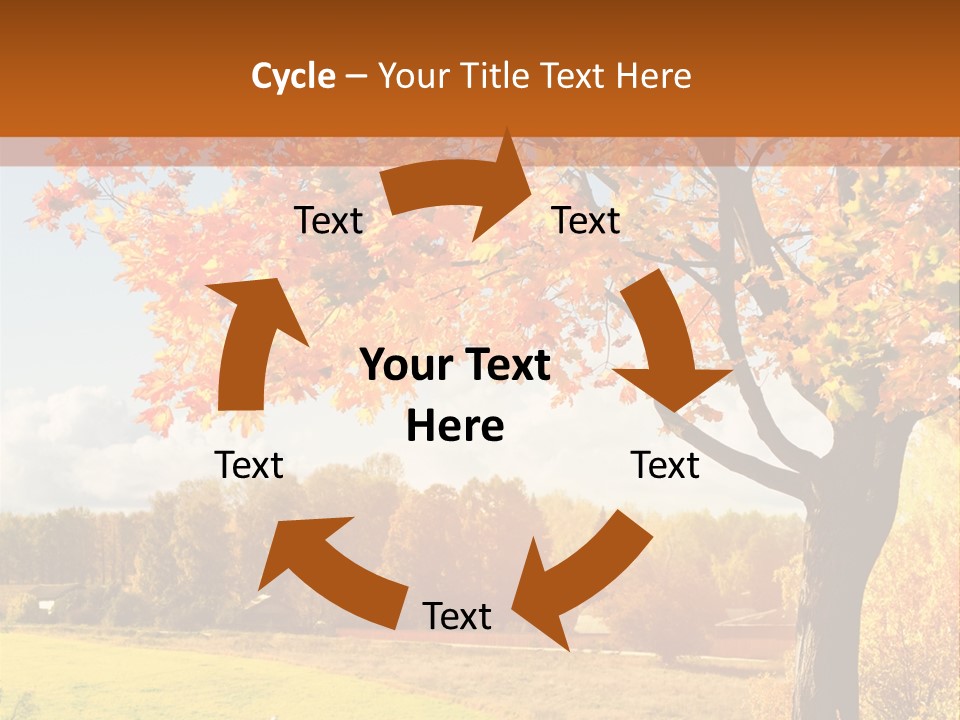 Cycle – Your Title Text Here

Text

Text

Your Text Here

Text

Text

Text